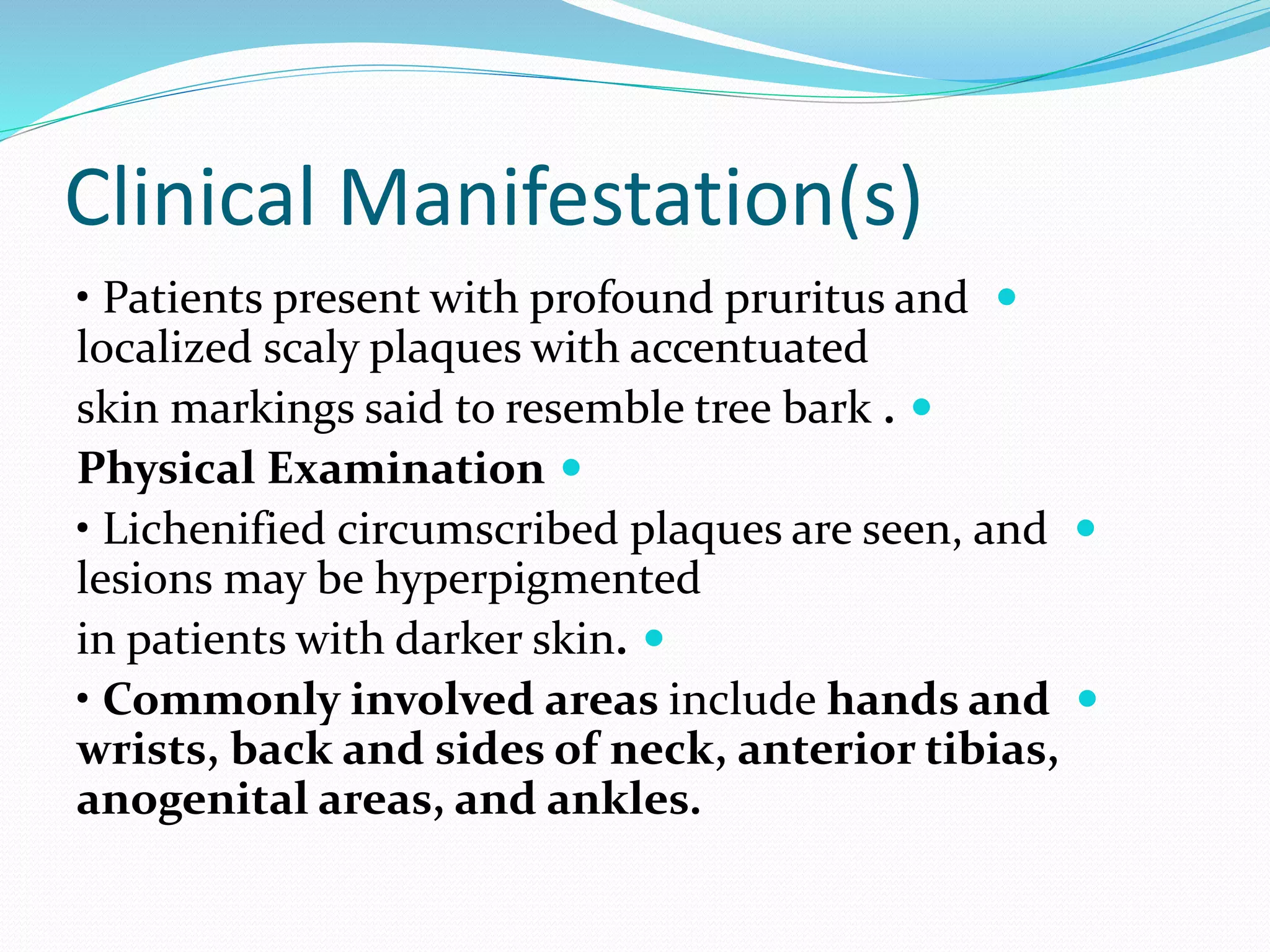 Clinical Manifestation(s)

• Patients present with profound pruritus and localized scaly plaques with accentuated
skin markings said to resemble tree bark .

Physical Examination

• Lichenified circumscribed plaques are seen, and lesions may be hyperpigmented
in patients with darker skin.

• Commonly involved areas include hands and wrists, back and sides of neck, anterior tibias, anogenital areas, and ankles.